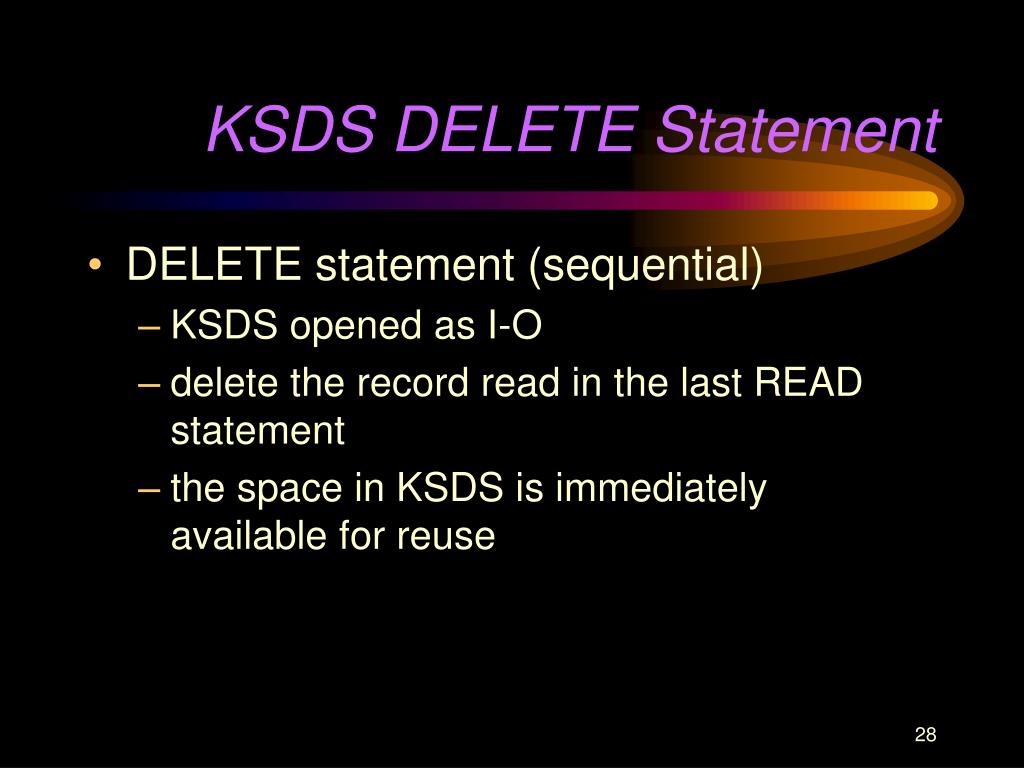 KSDS DELETE Statement

• DELETE statement (sequential)
– KSDS opened as I-O
– delete the record read in the last READ statement
– the space in KSDS is immediately available for reuse

28